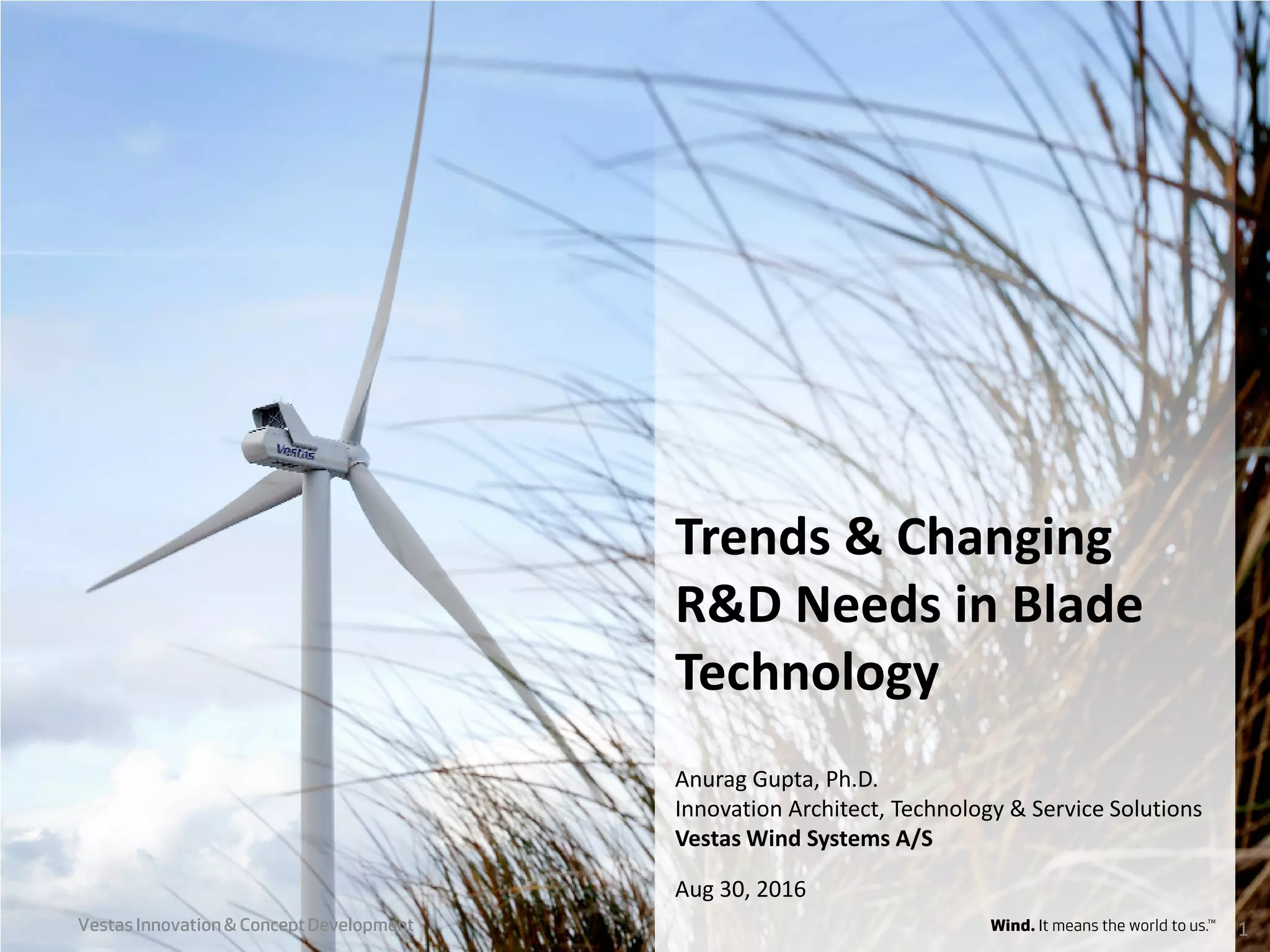 Vestas

Trends & Changing R&D Needs in Blade Technology

Anurag Gupta, Ph.D.
Innovation Architect, Technology & Service Solutions
Vestas Wind Systems A/S

Aug 30, 2016

Vestas Innovation & Concept Development

Wind. It means the world to us.™

1